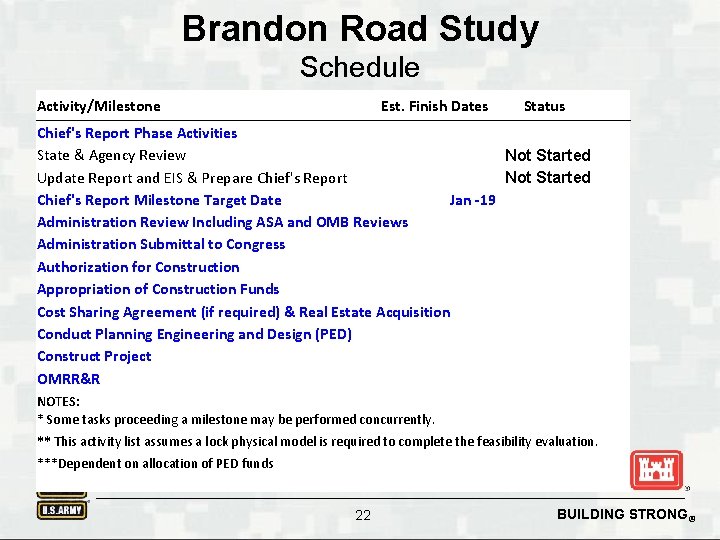 Brandon Road Study
Schedule

| Activity/Milestone | Est. Finish Dates | Status |
|---|---|---|
| Chief's Report Phase Activities | | |
| State & Agency Review | | Not Started |
| Update Report and EIS & Prepare Chief's Report | | Not Started |
| Chief's Report Milestone Target Date | Jan -19 | |
| Administration Review Including ASA and OMB Reviews | | |
| Administration Submittal to Congress | | |
| Authorization for Construction | | |
| Appropriation of Construction Funds | | |
| Cost Sharing Agreement (if required) & Real Estate Acquisition | | |
| Conduct Planning Engineering and Design (PED) | | |
| Construct Project | | |
| OMRR&R | | |

NOTES:
* Some tasks proceeding a milestone may be performed concurrently.
** This activity list assumes a lock physical model is required to complete the feasibility evaluation.
***Dependent on allocation of PED funds

U.S.ARMY

22

BUILDING STRONG®